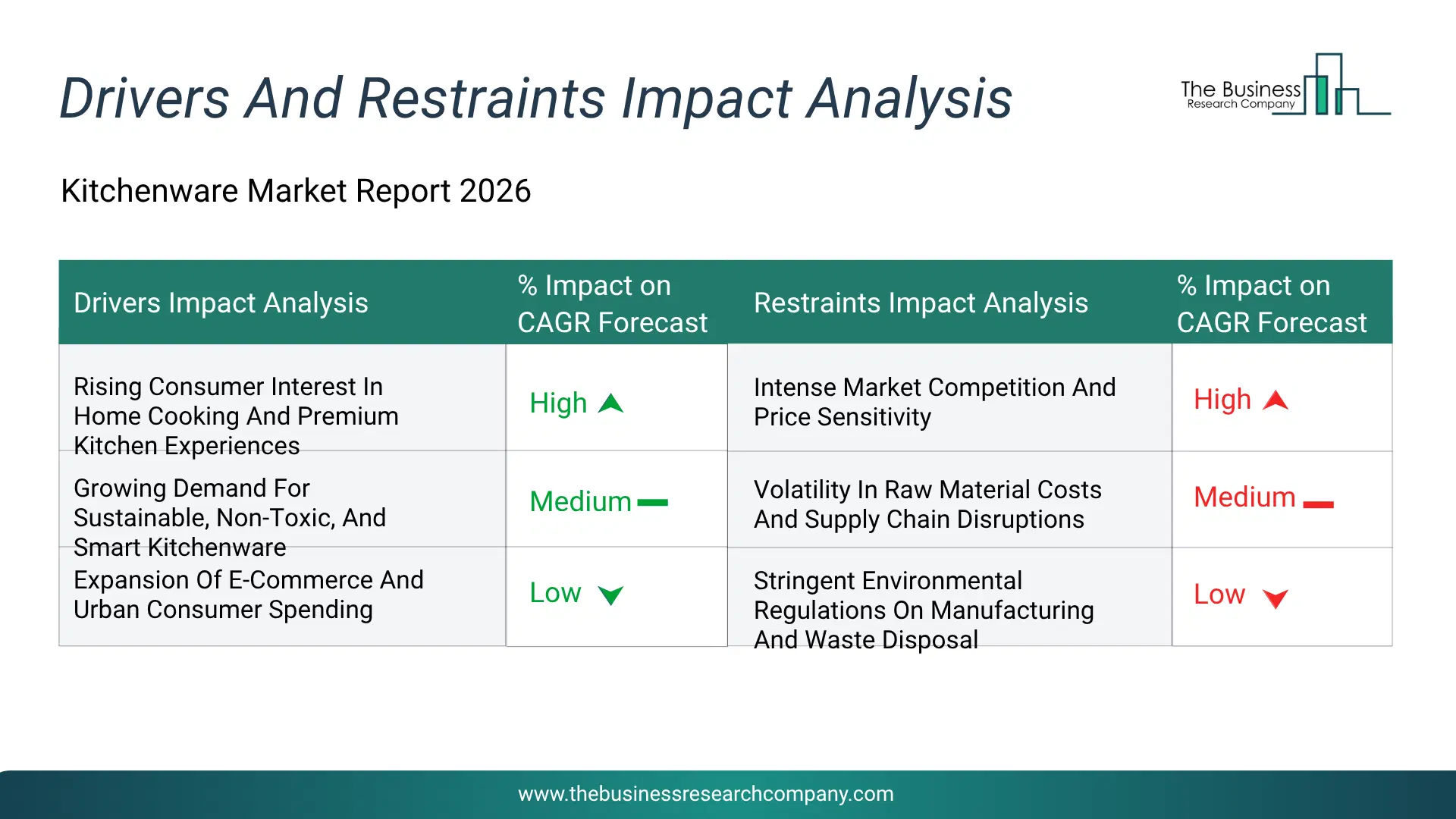 Drivers And Restraints Impact Analysis

The Business Research Company

Kitchenware Market Report 2026

| Drivers Impact Analysis | % Impact on CAGR Forecast | Restraints Impact Analysis | % Impact on CAGR Forecast |
|---|---|---|---|
| Rising Consumer Interest In Home Cooking And Premium Kitchen Experiences | High | Intense Market Competition And Price Sensitivity | High |
| Growing Demand For Sustainable, Non-Toxic, And Smart Kitchenware | Medium | Volatility In Raw Material Costs And Supply Chain Disruptions | Medium |
| Expansion Of E-Commerce And Urban Consumer Spending | Low | Stringent Environmental Regulations On Manufacturing And Waste Disposal | Low |

www.thebusinessresearchcompany.com